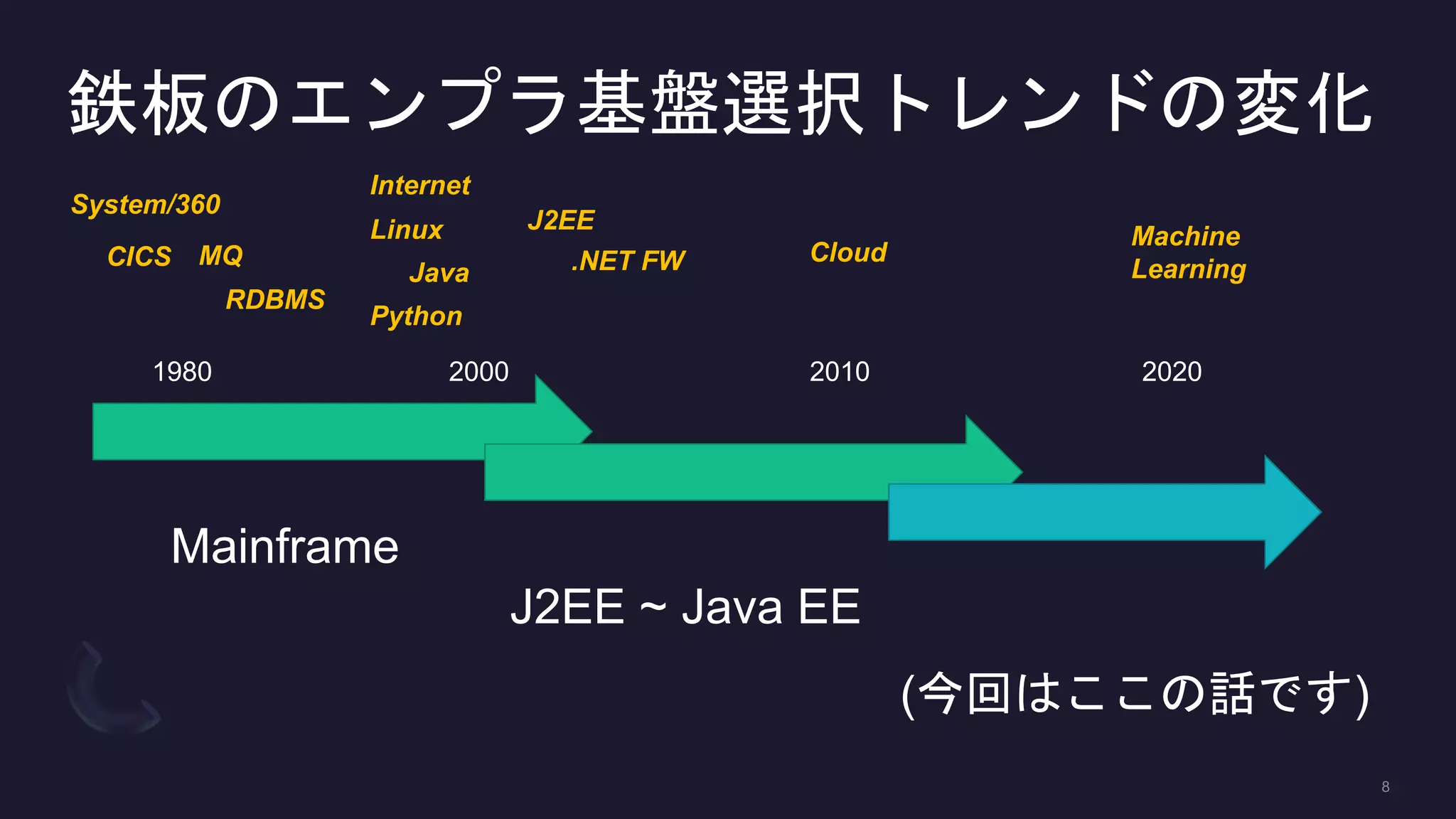 鉄板のエンプラ基盤選択トレンドの変化

System/360

CICS MQ

RDBMS

Internet

Linux

Java

Python

J2EE

.NET FW

Cloud

Machine Learning

1980

2000

2010

2020

Mainframe

J2EE ~ Java EE

(今回はここの話です)

8